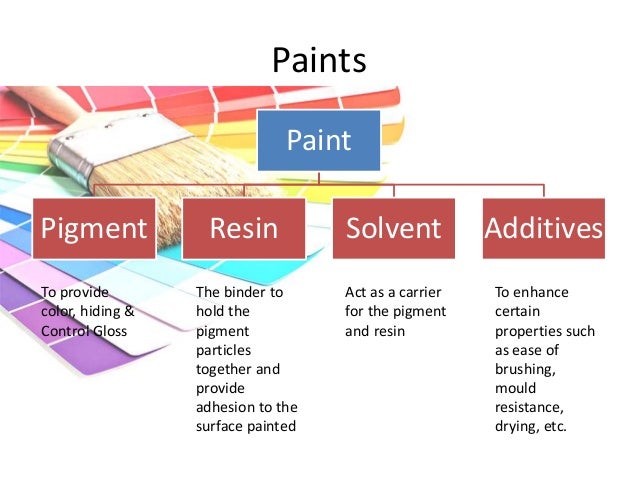 Paints

Paint

Pigment

Resin

Solvent

Additives

To provide color, hiding & Control Gloss

The binder to hold the pigment particles together and provide adhesion to the surface painted

Act as a carrier for the pigment and resin

To enhance certain properties such as ease of brushing, mould resistance, drying, etc.